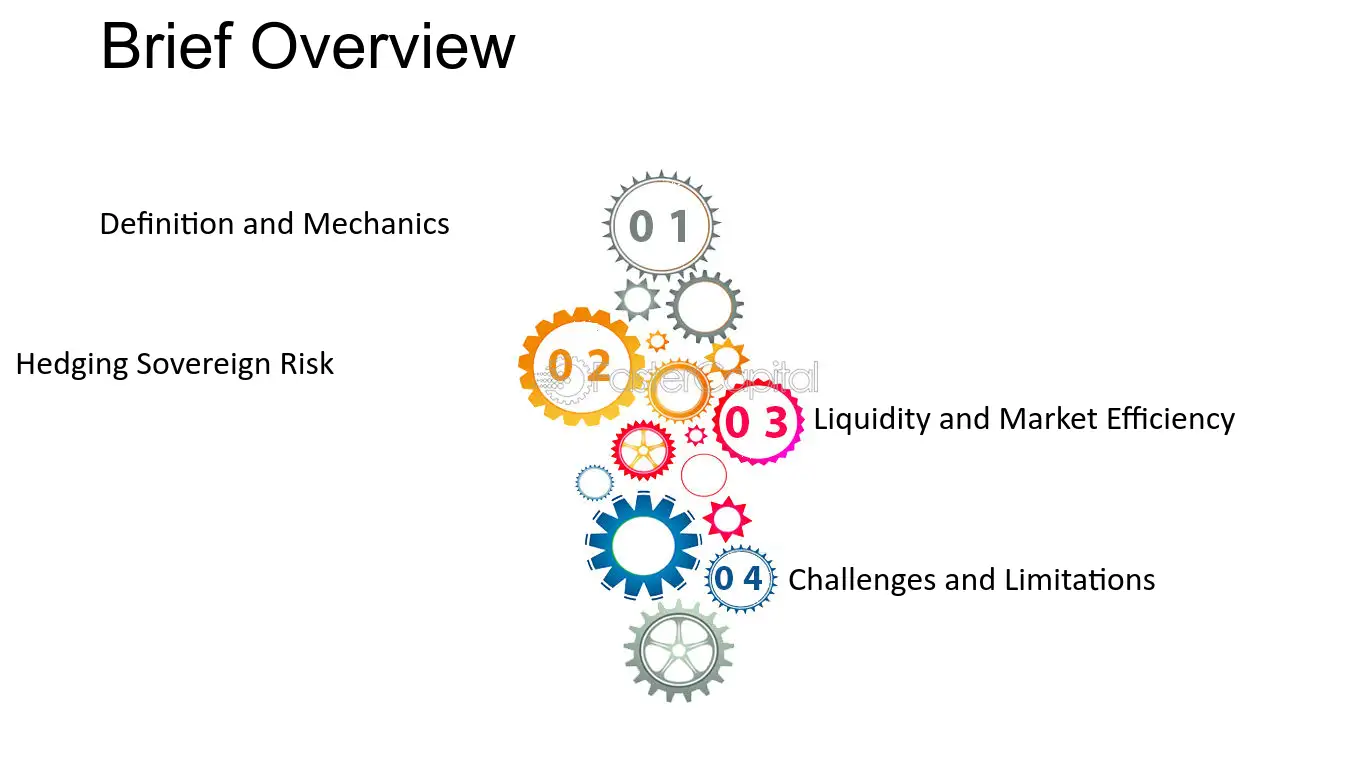 Brief Overview

Definition and Mechanics

0 1

Hedging Sovereign Risk

0 2

0 3

Liquidity and Market Efficiency

0 4

Challenges and Limitations

FasterCapital